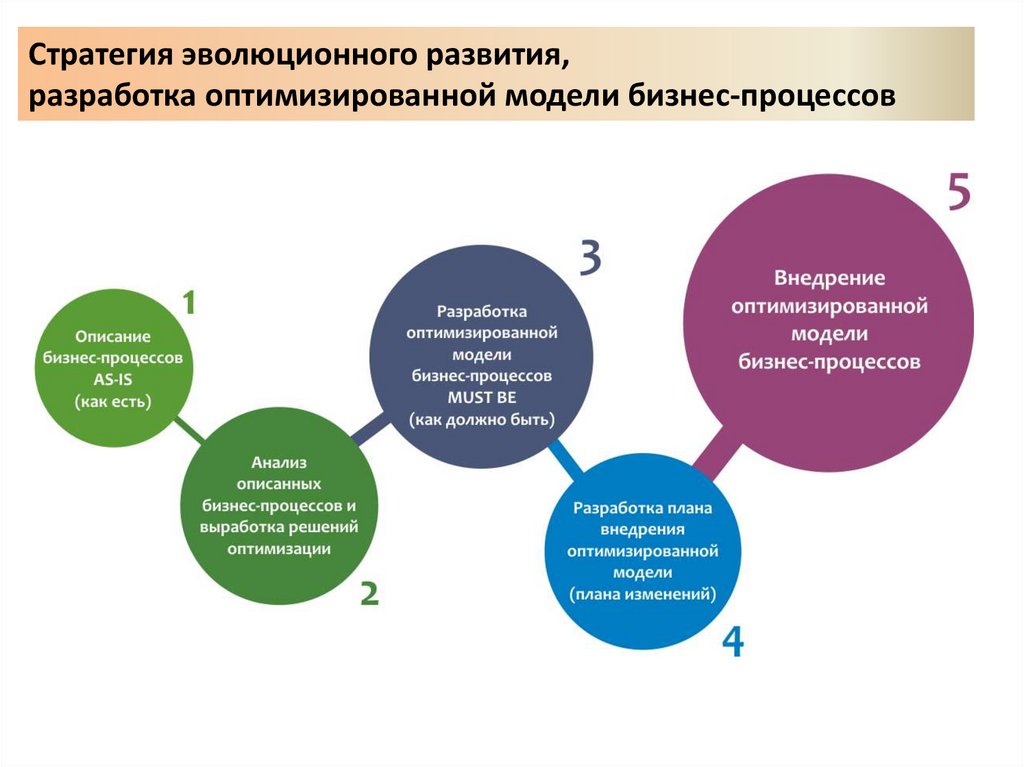 Стратегия эволюционного развития, разработка оптимизированной модели бизнес-процессов

1

Описание бизнес-процессов AS-IS (как есть)

Анализ описанных бизнес-процессов и выработка решений оптимизации

2

3

Разработка оптимизированной модели бизнес-процессов MUST BE (как должно быть)

Разработка плана внедрения оптимизированной модели (плана изменений)

4

5

Внедрение оптимизированной модели бизнес-процессов